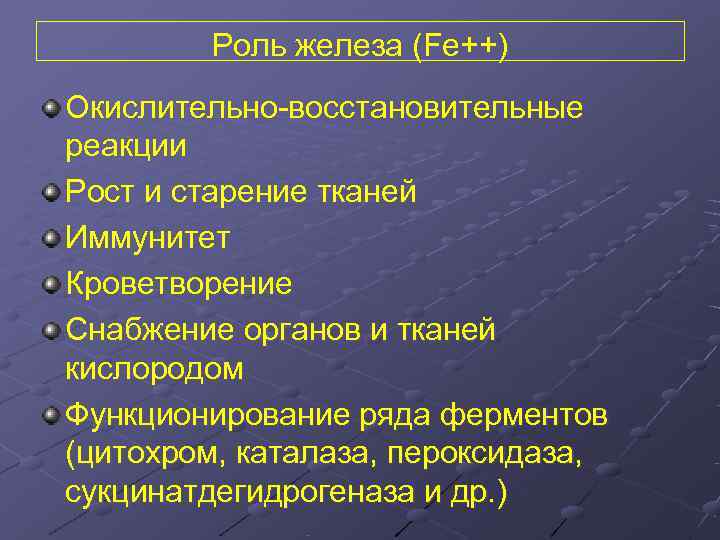 Роль железа (Fe++)

Окислительно-восстановительные реакции

Рост и старение тканей

Иммунитет

Кроветворение

Снабжение органов и тканей кислородом

Функционирование ряда ферментов (цитохром, каталаза, пероксидаза, сукцинатдегидрогеназа и др.)